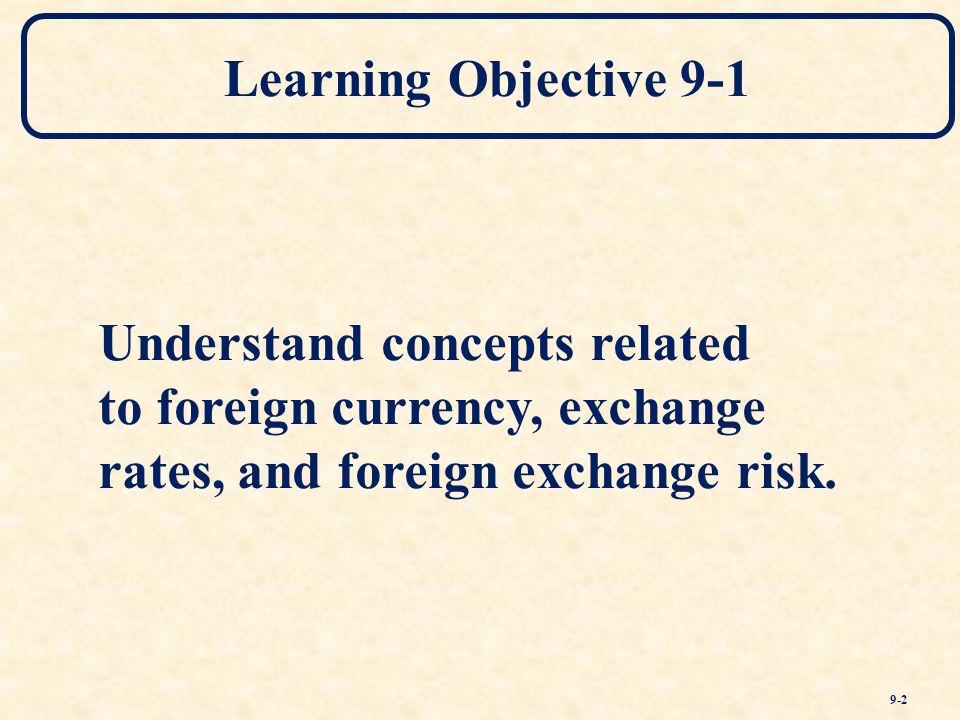 Learning Objective 9-1

Understand concepts related to foreign currency, exchange rates, and foreign exchange risk.

9-2